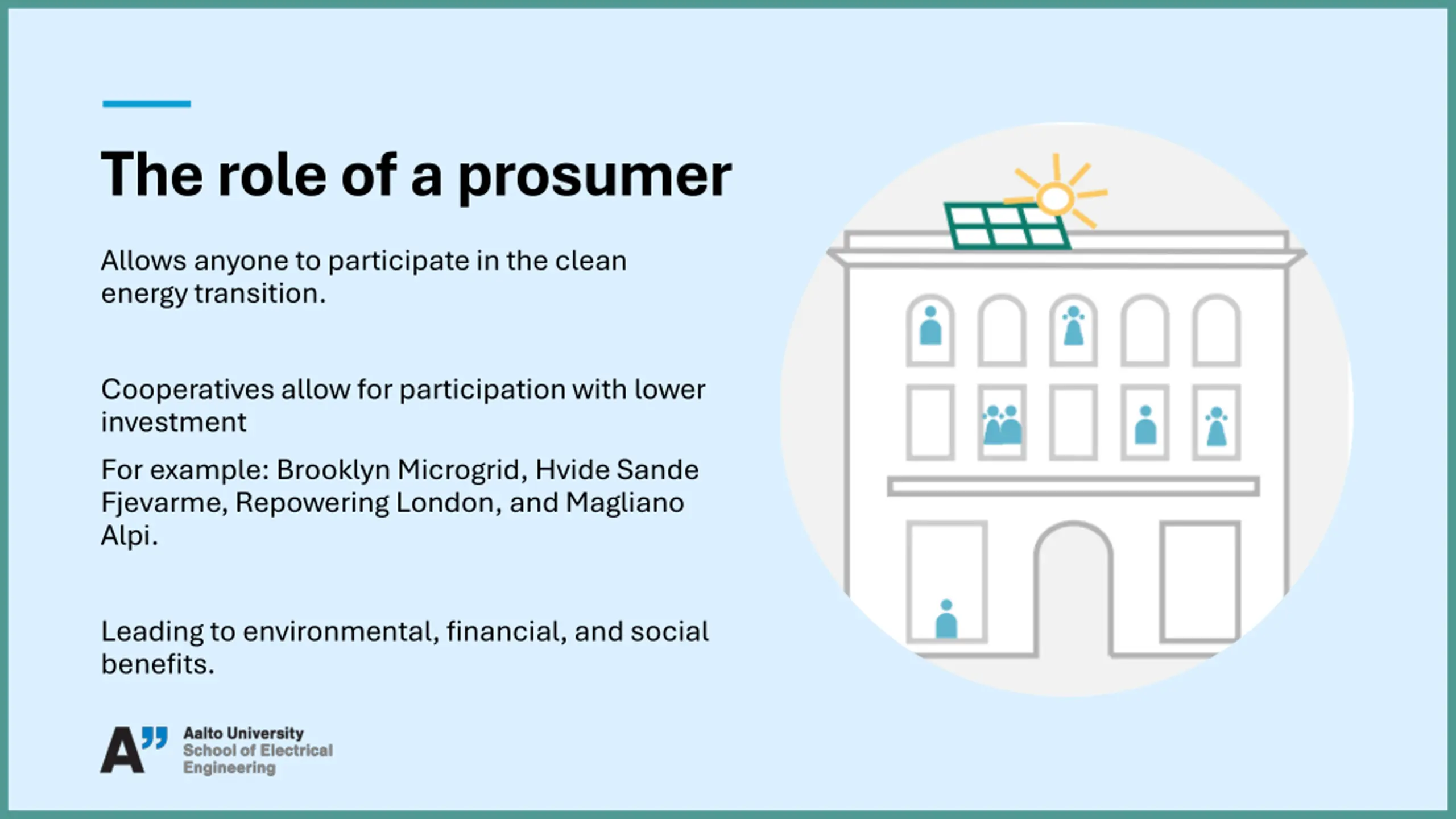 The role of a prosumer

Allows anyone to participate in the clean energy transition.

Cooperatives allow for participation with lower investment

For example: Brooklyn Microgrid, Hvide Sande Fjevarme, Repowering London, and Magliano Alpi.

Leading to environmental, financial, and social benefits.

A" Aalto University
School of Electrical Engineering